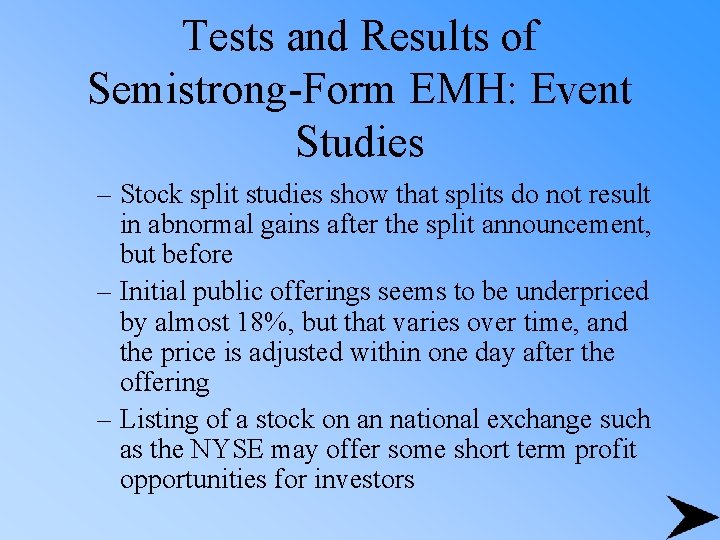 Tests and Results of Semistrong-Form EMH: Event Studies

– Stock split studies show that splits do not result in abnormal gains after the split announcement, but before

– Initial public offerings seems to be underpriced by almost 18%, but that varies over time, and the price is adjusted within one day after the offering

– Listing of a stock on an national exchange such as the NYSE may offer some short term profit opportunities for investors